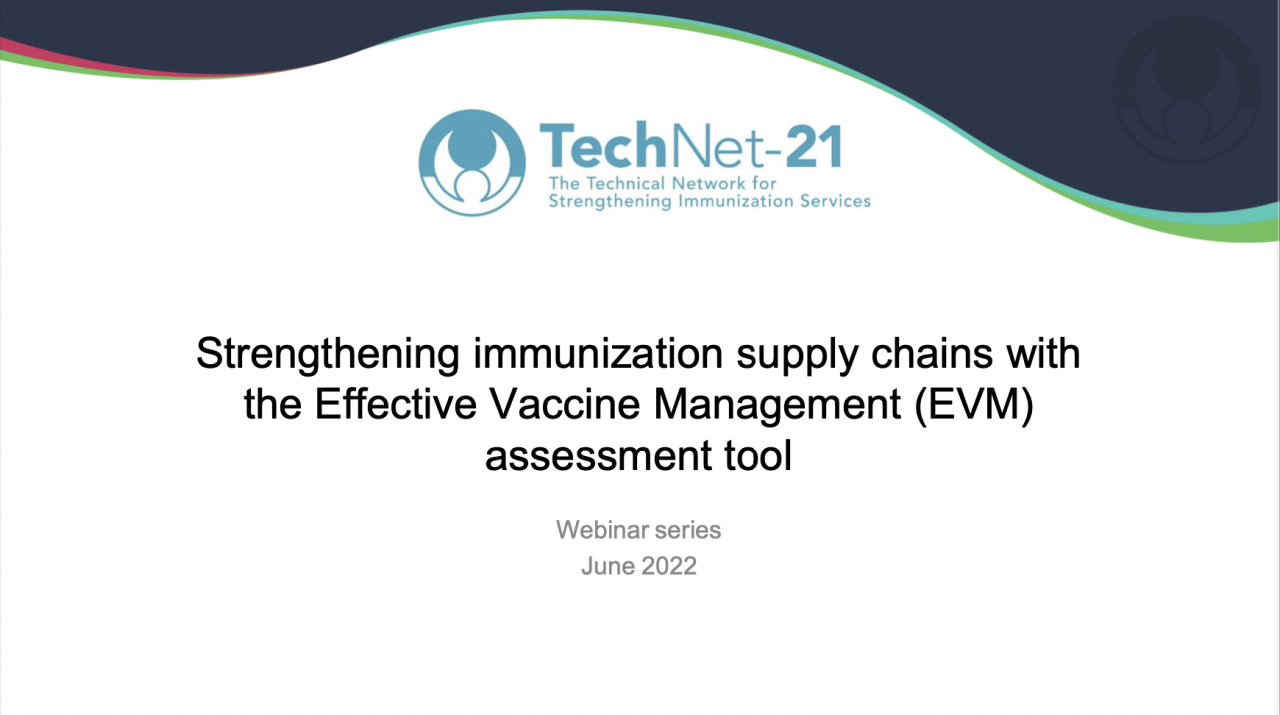 TechNet-21
The Technical Network for Strengthening Immunization Services

Strengthening immunization supply chains with the Effective Vaccine Management (EVM) assessment tool

Webinar series
June 2022